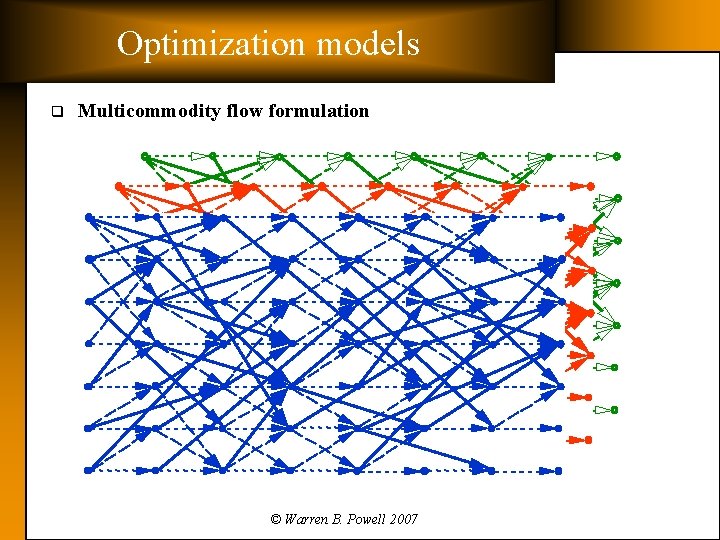 Optimization models

❑ Multicommodity flow formulation

© Warren B. Powell 2007